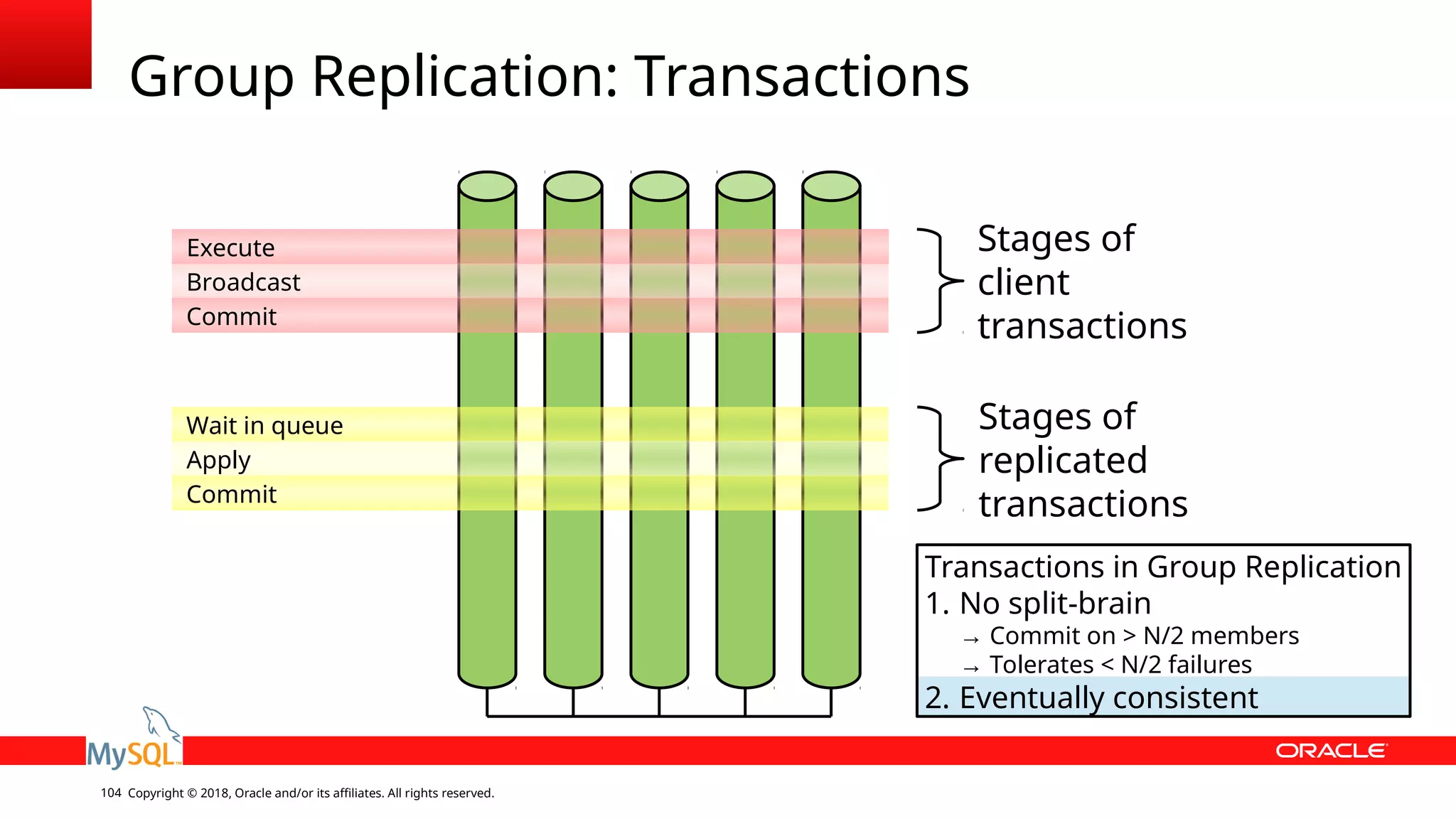 Group Replication: Transactions

Execute
Broadcast
Commit

Stages of client transactions

Wait in queue
Apply
Commit

Stages of replicated transactions

Transactions in Group Replication
1. No split-brain
→ Commit on > N/2 members
→ Tolerates < N/2 failures
2. Eventually consistent

MySQL

ORACLE

104 Copyright © 2018, Oracle and/or its affiliates. All rights reserved.